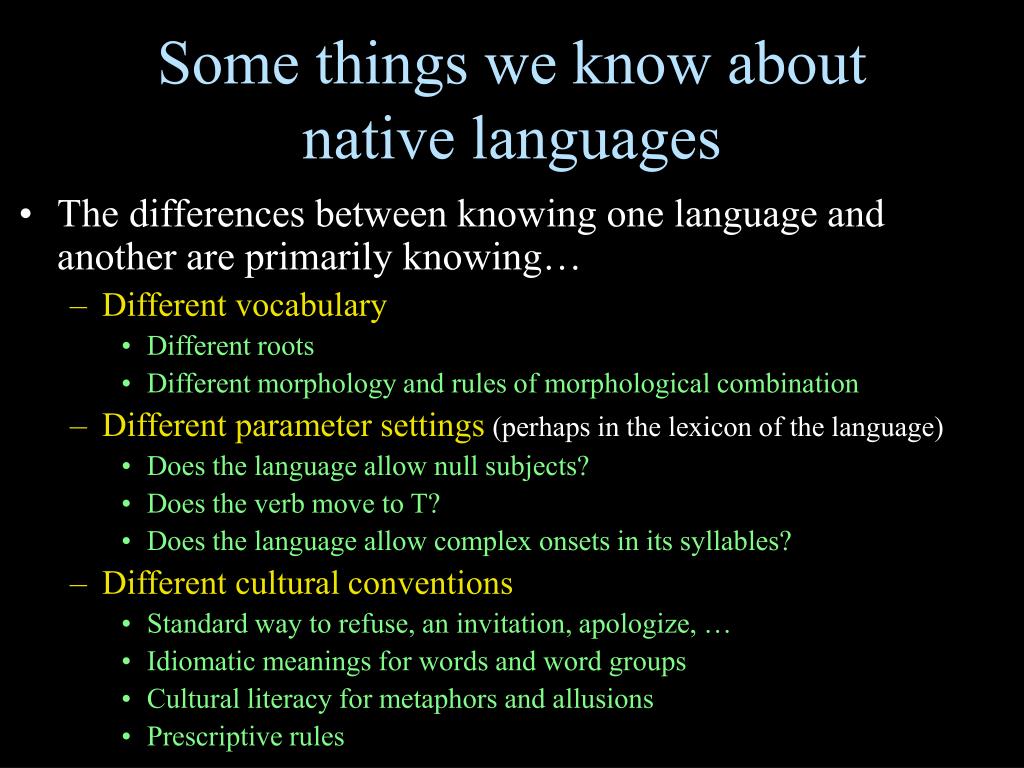 Some things we know about native languages

• The differences between knowing one language and another are primarily knowing…
– Different vocabulary
• Different roots
• Different morphology and rules of morphological combination
– Different parameter settings (perhaps in the lexicon of the language)
• Does the language allow null subjects?
• Does the verb move to T?
• Does the language allow complex onsets in its syllables?
– Different cultural conventions
• Standard way to refuse, an invitation, apologize, …
• Idiomatic meanings for words and word groups
• Cultural literacy for metaphors and allusions
• Prescriptive rules